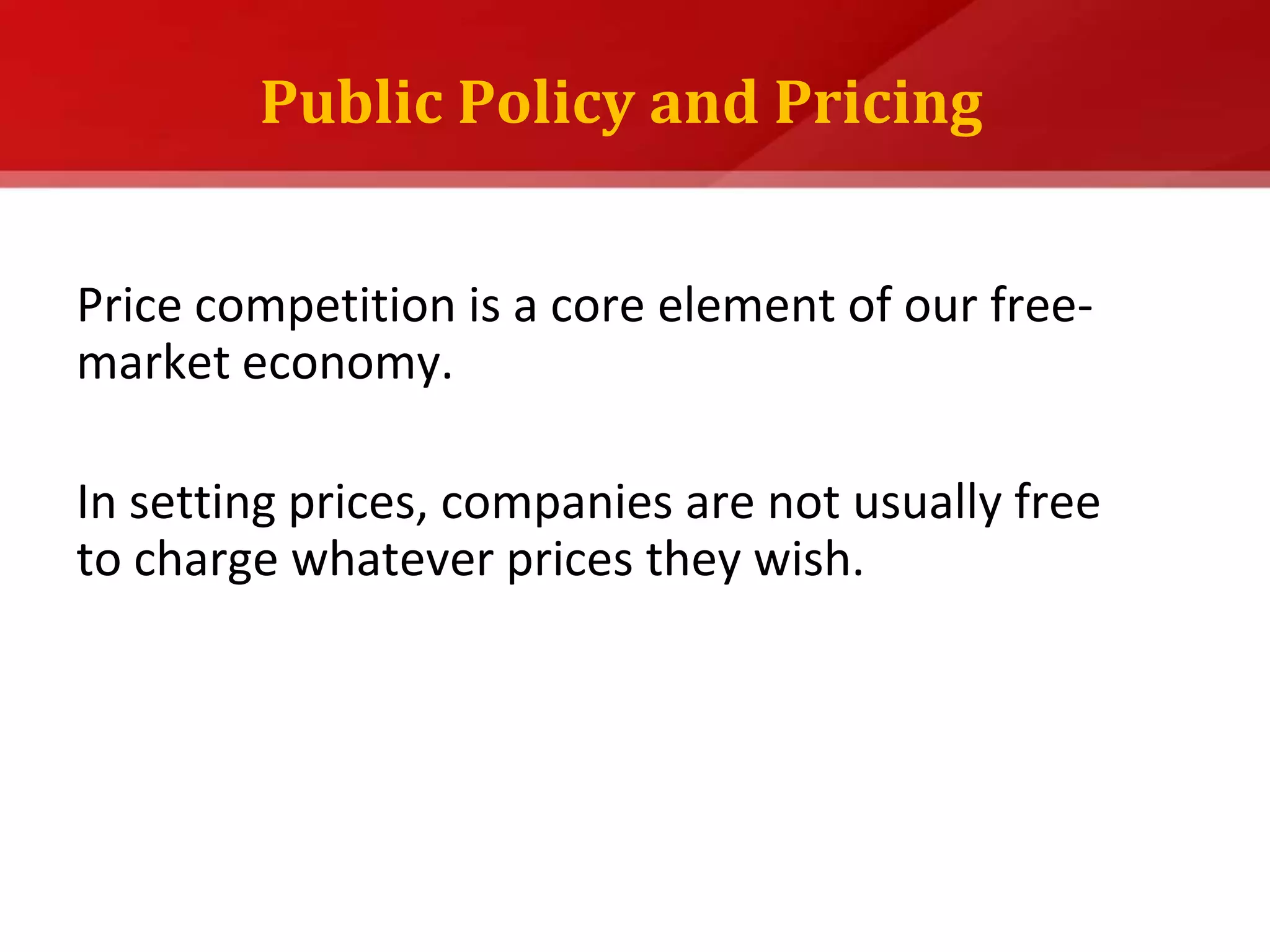 Public Policy and Pricing

Price competition is a core element of our free-market economy.

In setting prices, companies are not usually free to charge whatever prices they wish.